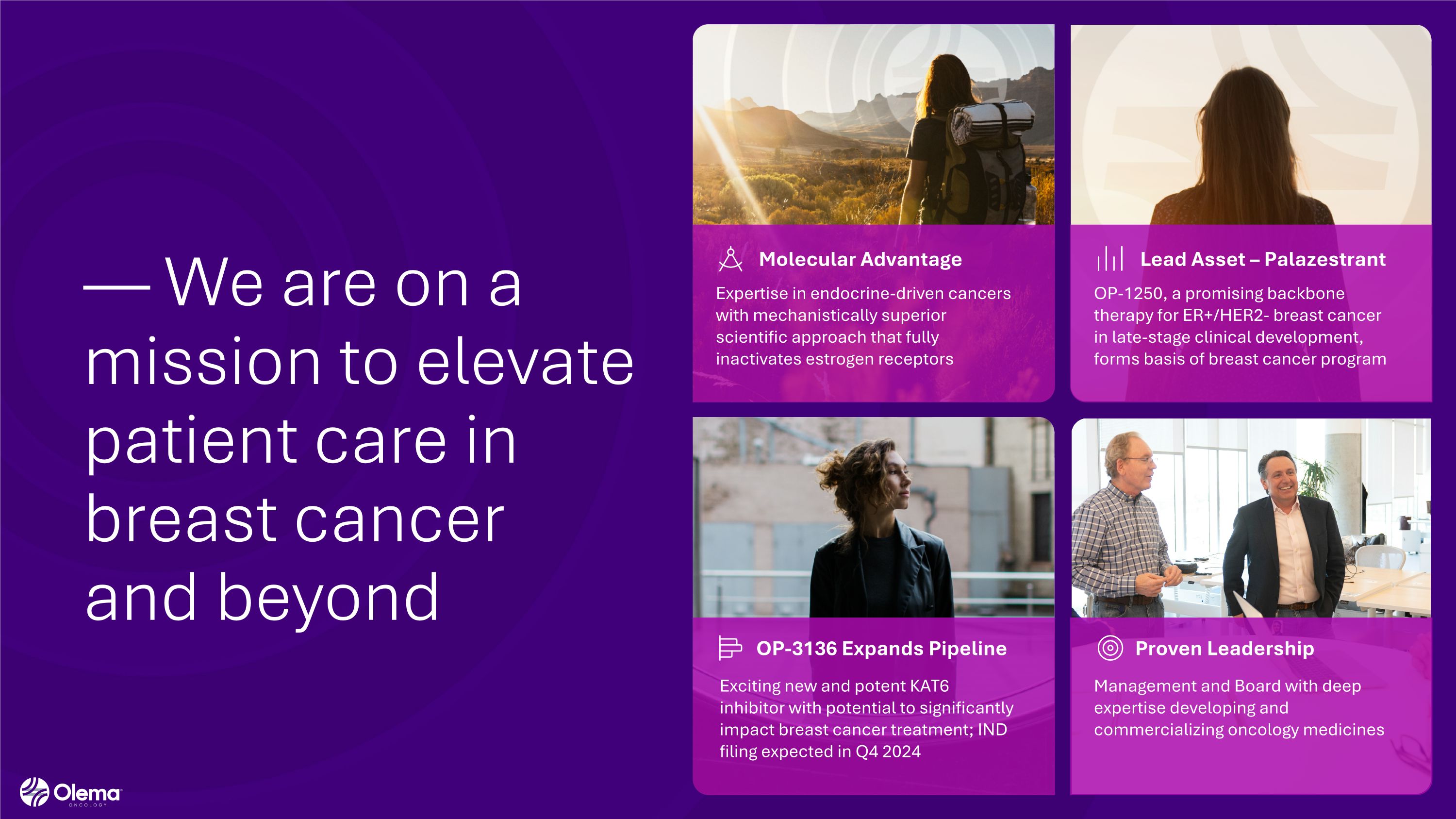 — We are on a mission to elevate patient care in breast cancer and beyond

Molecular Advantage

Expertise in endocrine-driven cancers with mechanistically superior scientific approach that fully inactivates estrogen receptors

Lead Asset – Palazestrant

OP-1250, a promising backbone therapy for ER+/HER2- breast cancer in late-stage clinical development, forms basis of breast cancer program

OP-3136 Expands Pipeline

Exciting new and potent KAT6 inhibitor with potential to significantly impact breast cancer treatment; IND filing expected in Q4 2024

Proven Leadership

Management and Board with deep expertise developing and commercializing oncology medicines

Olema ONCOLOGY